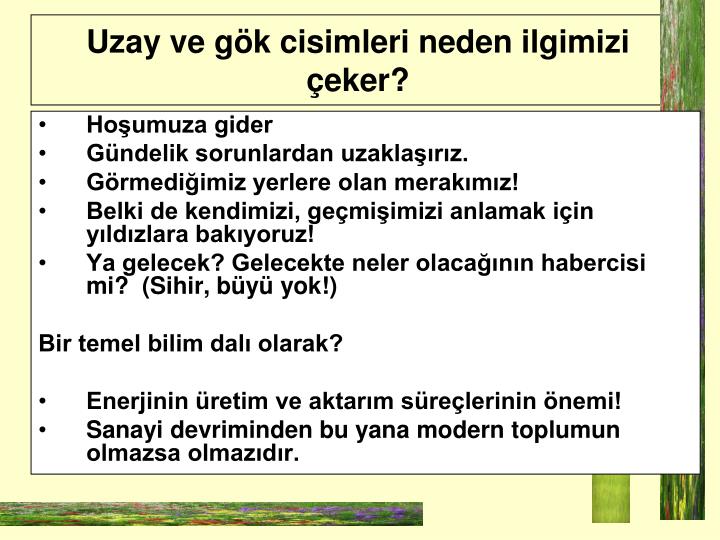 Uzay ve gök cisimleri neden ilgimizi çeker?

• Hoşumuza gider
• Gündelik sorunlardan uzaklaşırız.
• Görmediğimiz yerlere olan merakımız!
• Belki de kendimizi, geçmişimizi anlamak için yıldızlara bakıyoruz!
• Ya gelecek? Gelecekte neler olacağının habercisi mi? (Sihir, büyü yok!)

Bir temel bilim dalı olarak?

• Enerjinin üretim ve aktarım süreçlerinin önemi!
• Sanayi devriminden bu yana modern toplumun olmazsa olmazıdır.